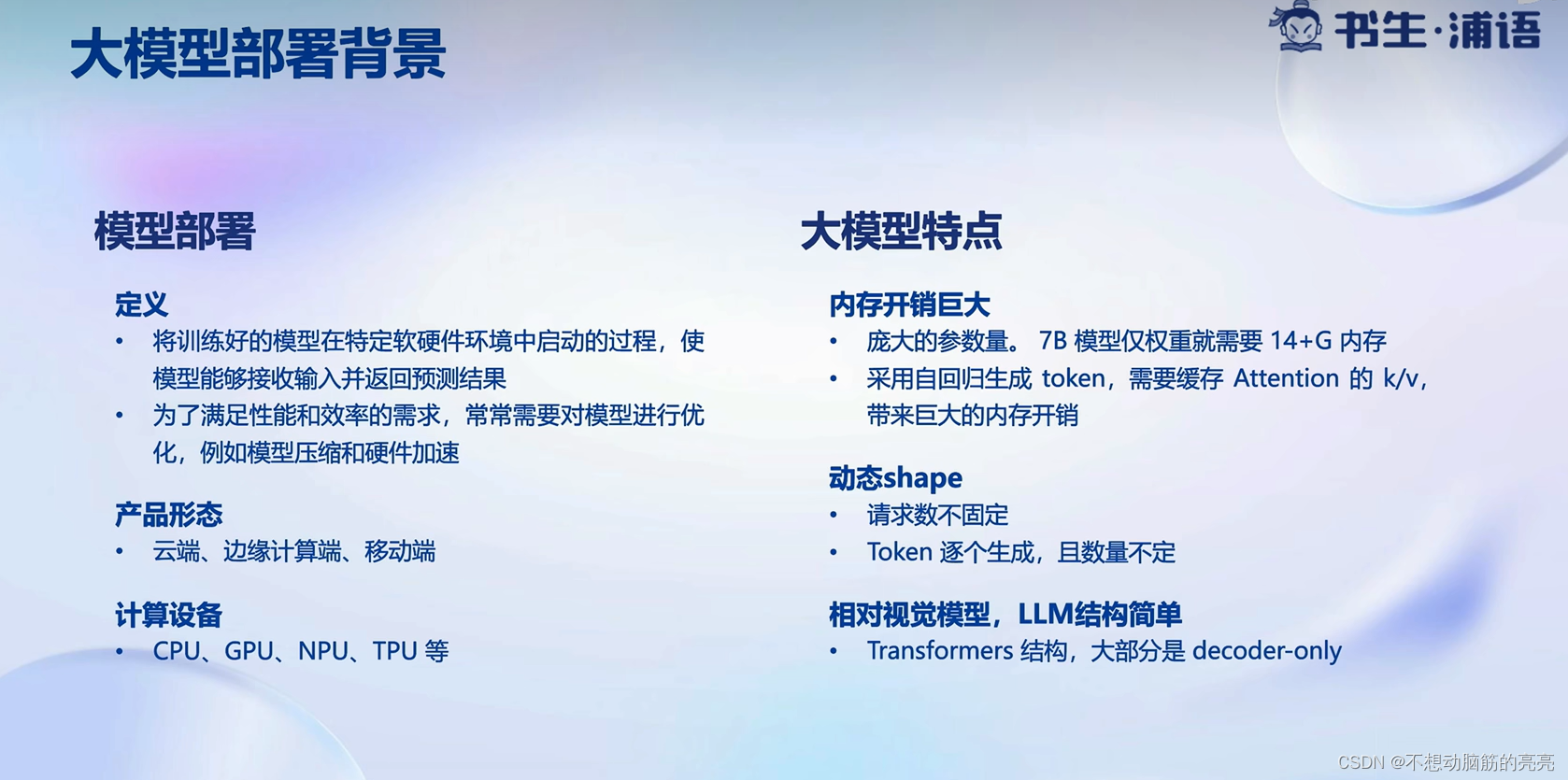 大模型部署背景

书生·浦语

模型部署

定义
• 将训练好的模型在特定软硬件环境中启动的过程，使模型能够接收输入并返回预测结果
• 为了满足性能和效率的需求，常常需要对模型进行优化，例如模型压缩和硬件加速

产品形态
• 云端、边缘计算端、移动端

计算设备
• CPU、GPU、NPU、TPU 等

大模型特点

内存开销巨大
• 庞大的参数量。 7B 模型仅权重就需要 14+G 内存
• 采用自回归生成 token，需要缓存 Attention 的 k/v，带来巨大的内存开销

动态shape
• 请求数不固定
• Token 逐个生成，且数量不定

相对视觉模型，LLM结构简单
• Transformers 结构，大部分是 decoder-only

CSDN @不想动脑筋的亮亮